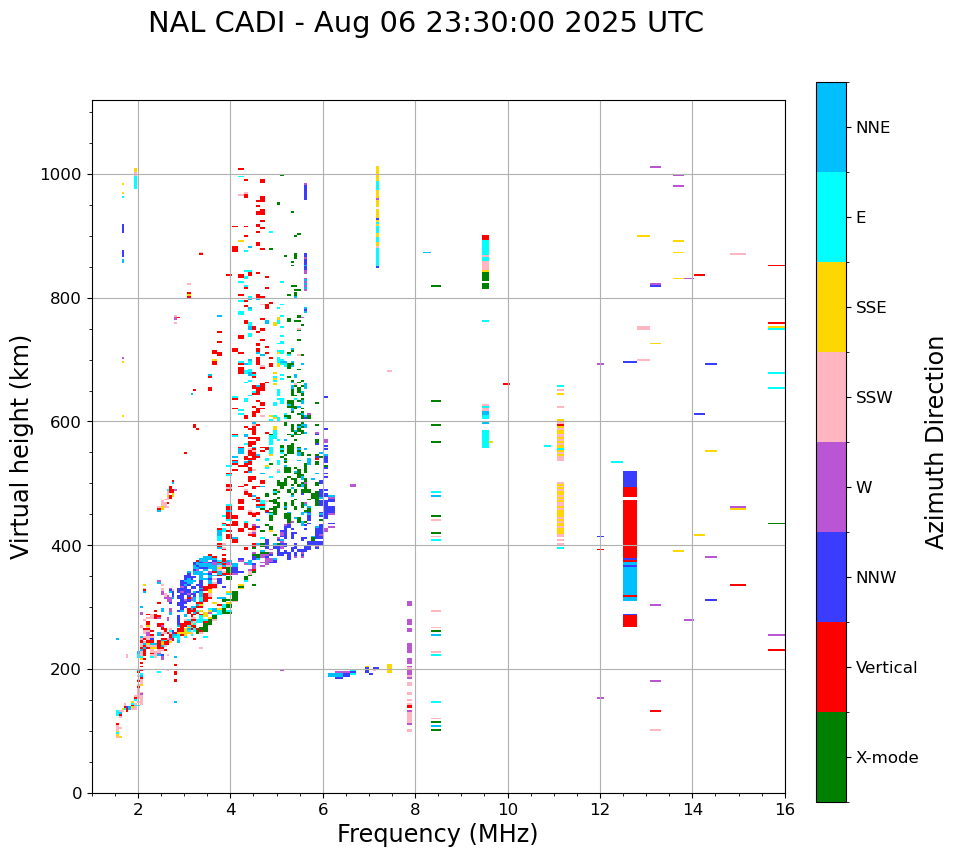 NAL CADI - Aug 06 23:30:00 2025 UTC

Virtual height (km)

1000
800
600
400
200
0

2
4
6
8
10
12
14
16

Frequency (MHz)

NNE
E
SSE
SSW
W
NNW
Vertical
X-mode

Azimuth Direction